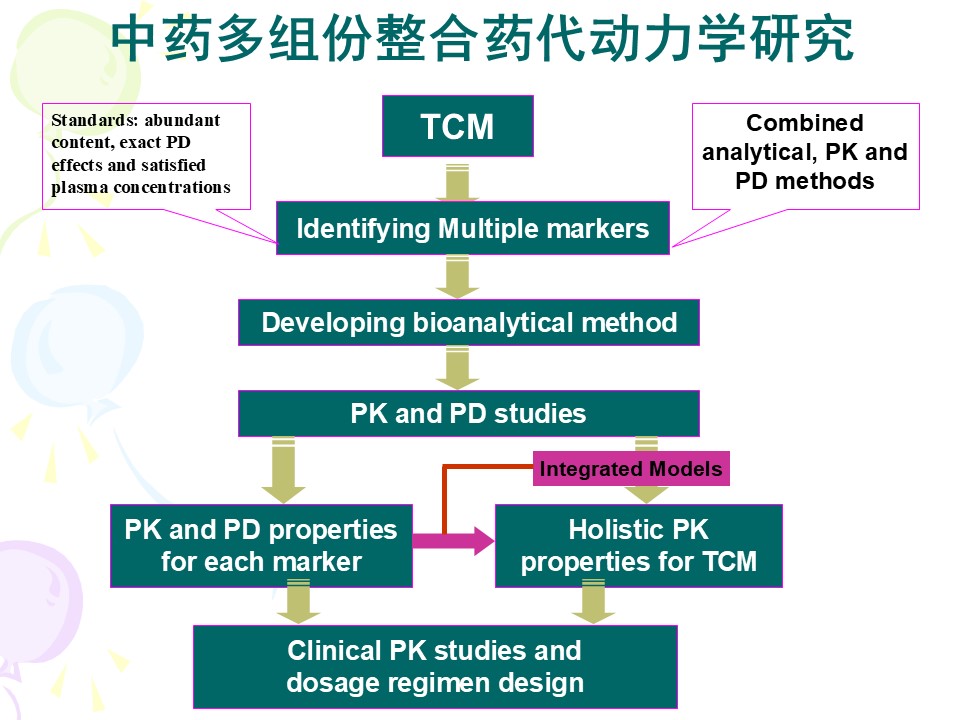 中药多组份整合药代动力学研究

Standards: abundant content, exact PD effects and satisfied plasma concentrations

TCM

Combined analytical, PK and PD methods

Identifying Multiple markers

Developing bioanalytical method

PK and PD studies

Integrated Models

PK and PD properties for each marker

Holistic PK properties for TCM

Clinical PK studies and dosage regimen design